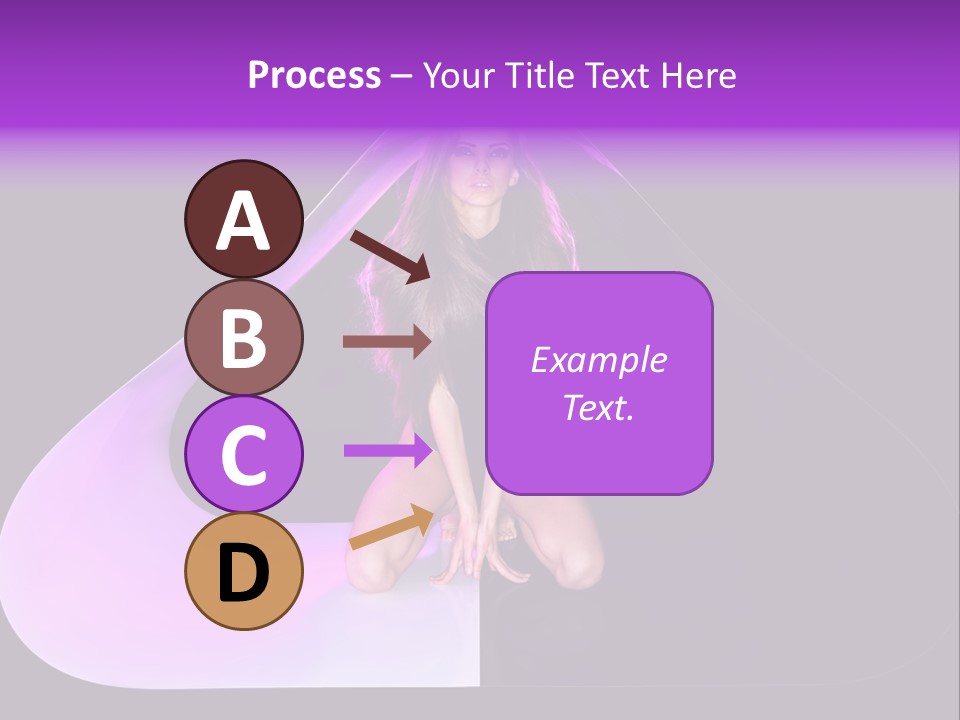 Process – Your Title Text Here

A

B

C

D

Example Text.